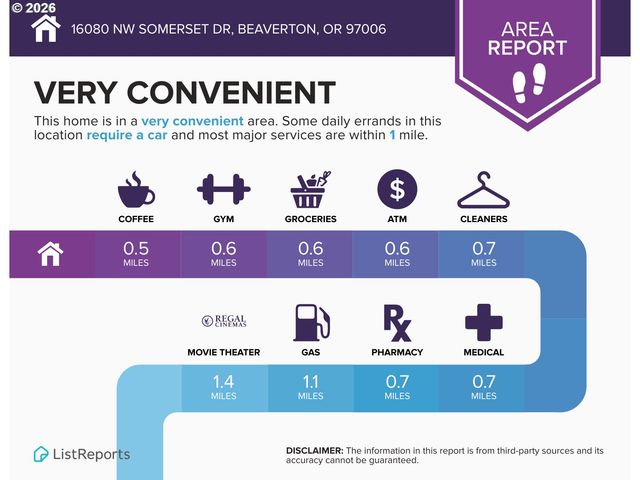 © 2026

16080 NW SOMERSET DR, BEAVERTON, OR 97006

AREA REPORT

VERY CONVENIENT

This home is in a very convenient area. Some daily errands in this location require a car and most major services are within 1 mile.

COFFEE

GYM

GROCERIES

ATM

CLEANERS

0.5 MILES

0.6 MILES

0.6 MILES

0.6 MILES

0.7 MILES

REGAL CINEMAS

MOVIE THEATER

GAS

PHARMACY

MEDICAL

1.4 MILES

1.1 MILES

0.7 MILES

0.7 MILES

ListReports

DISCLAIMER: The information in this report is from third-party sources and its accuracy cannot be guaranteed.